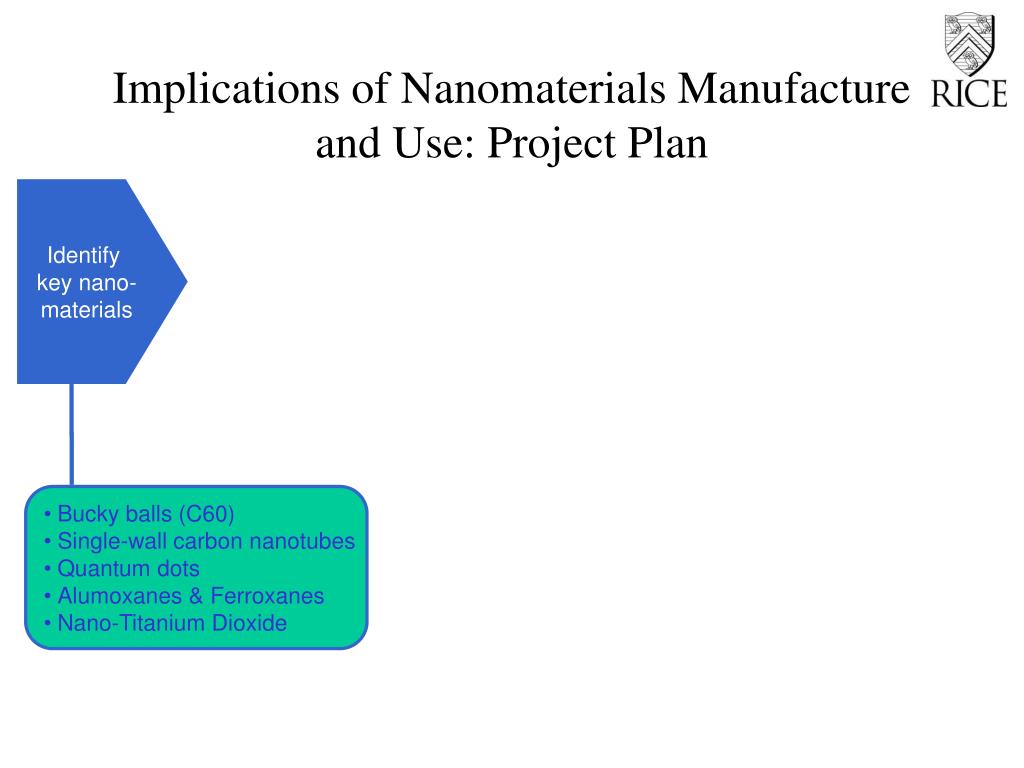 Implications of Nanomaterials Manufacture and Use: Project Plan

RICE

Identify key nano-materials

• Bucky balls (C60)
• Single-wall carbon nanotubes
• Quantum dots
• Alumoxanes & Ferroxanes
• Nano-Titanium Dioxide